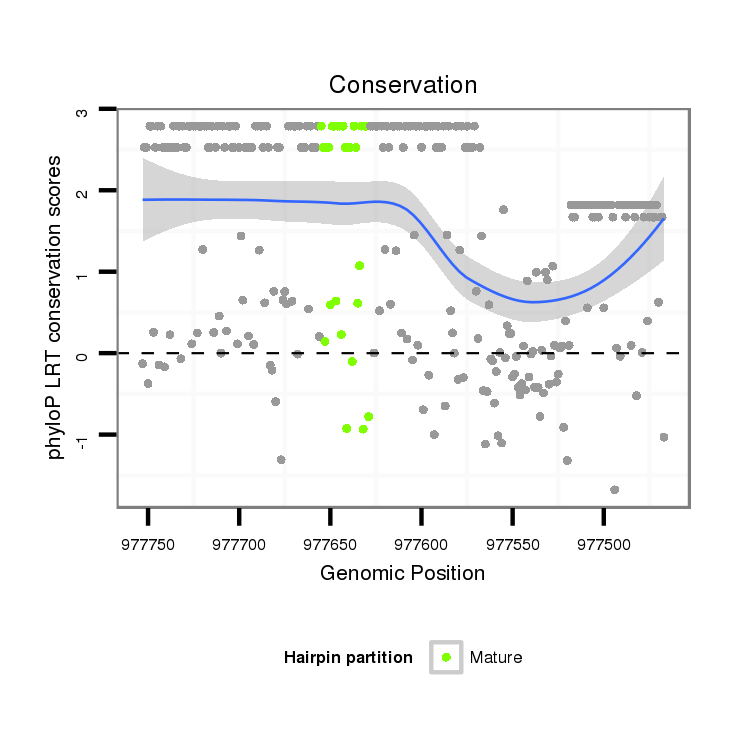 Conservation

phyloP LRT conservation scores

3
2
1
0
-1

977750 977700 977650 977600 977550 977500

Genomic Position

Hairpin partition Mature